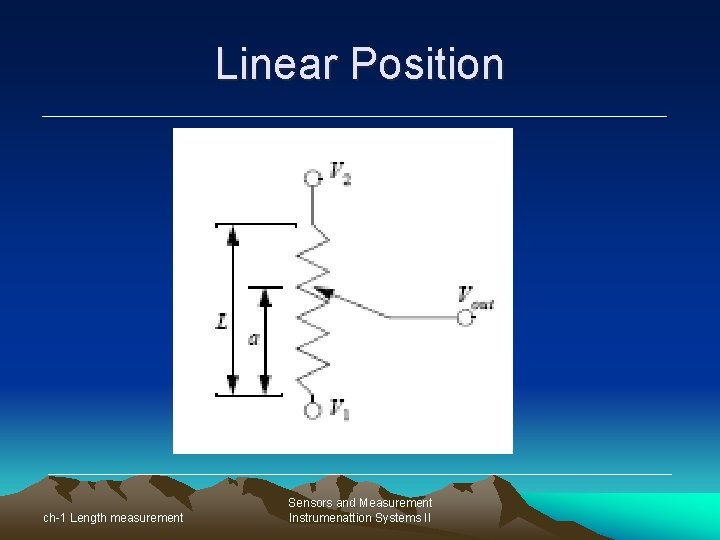 Linear Position

$V_2$

$L$

$a$

$V_{out}$

$V_1$

ch-1 Length measurement

Sensors and Measurement Instrumenattion Systems II